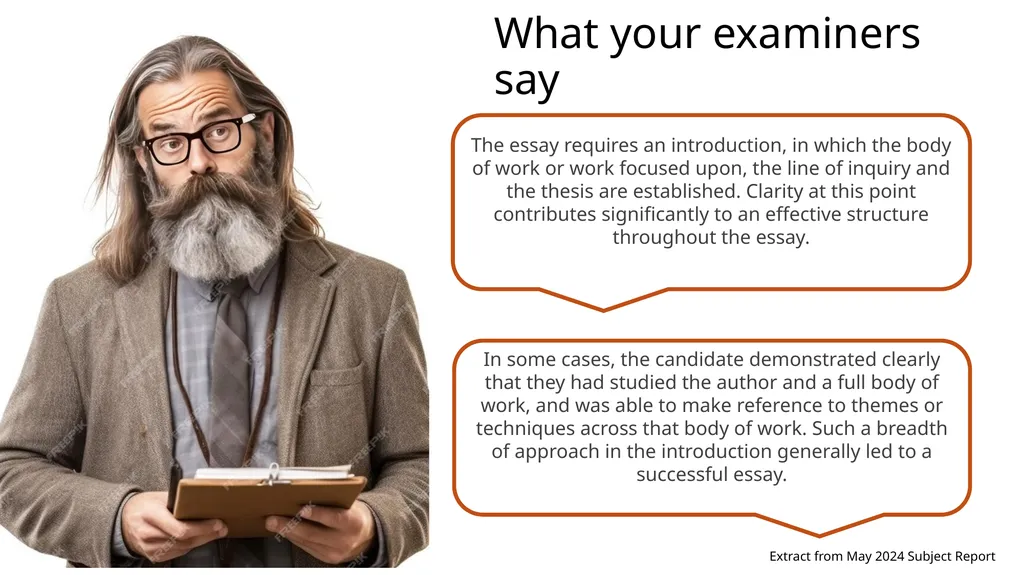 What your examiners say

The essay requires an introduction, in which the body of work or work focused upon, the line of inquiry and the thesis are established. Clarity at this point contributes significantly to an effective structure throughout the essay.

In some cases, the candidate demonstrated clearly that they had studied the author and a full body of work, and was able to make reference to themes or techniques across that body of work. Such a breadth of approach in the introduction generally led to a successful essay.

Extract from May 2024 Subject Report